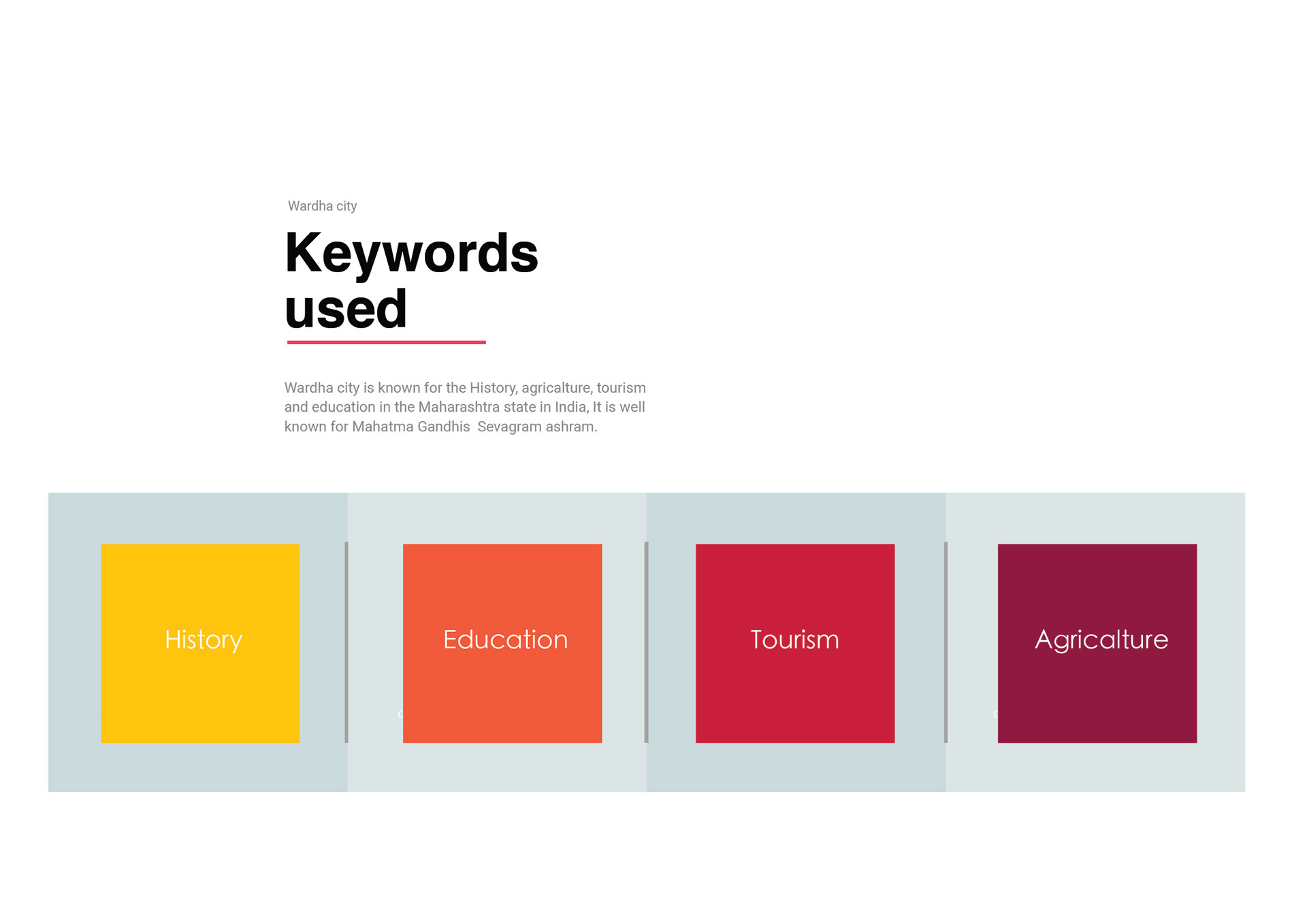 Wardha city

Keywords used

Wardha city is known for the History, agricalture, tourism and education in the Maharashtra state in India, It is well known for Mahatma Gandhis  Sevagram ashram.

History

Education

Tourism

Agricalture